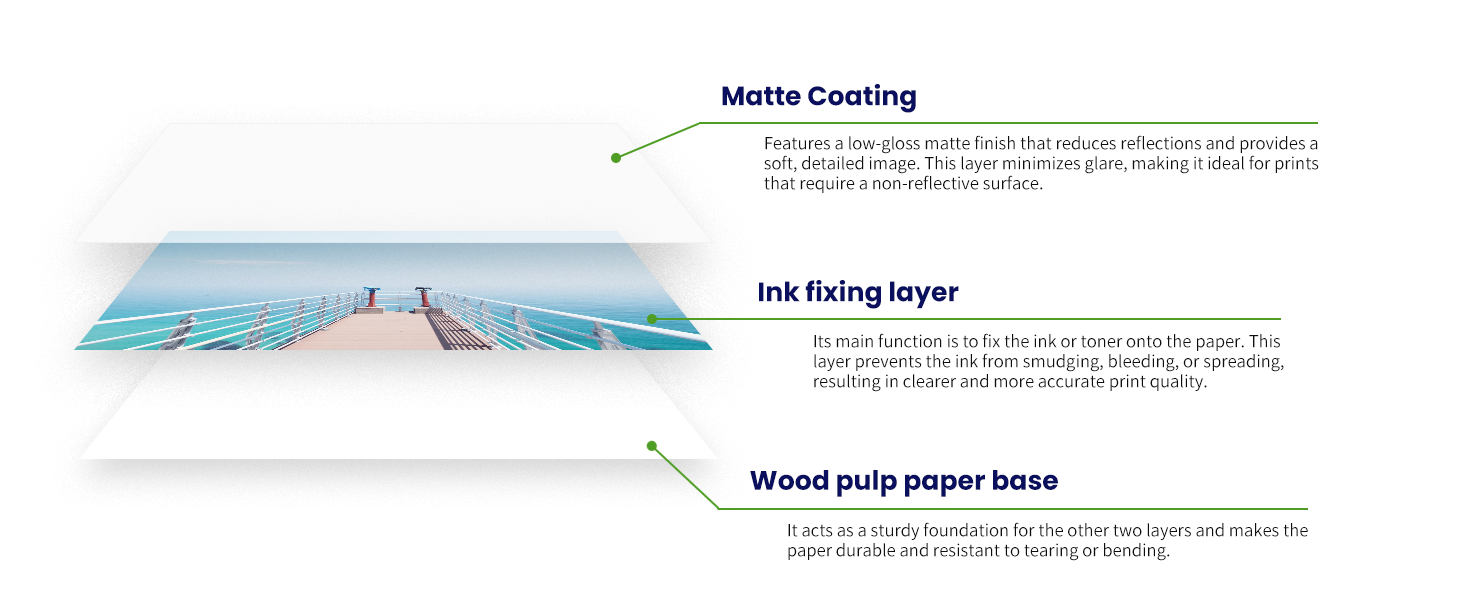 Matte Coating

Features a low-gloss matte finish that reduces reflections and provides a soft, detailed image. This layer minimizes glare, making it ideal for prints that require a non-reflective surface.

Ink fixing layer

Its main function is to fix the ink or toner onto the paper. This layer prevents the ink from smudging, bleeding, or spreading, resulting in clearer and more accurate print quality.

Wood pulp paper base

It acts as a sturdy foundation for the other two layers and makes the paper durable and resistant to tearing or bending.